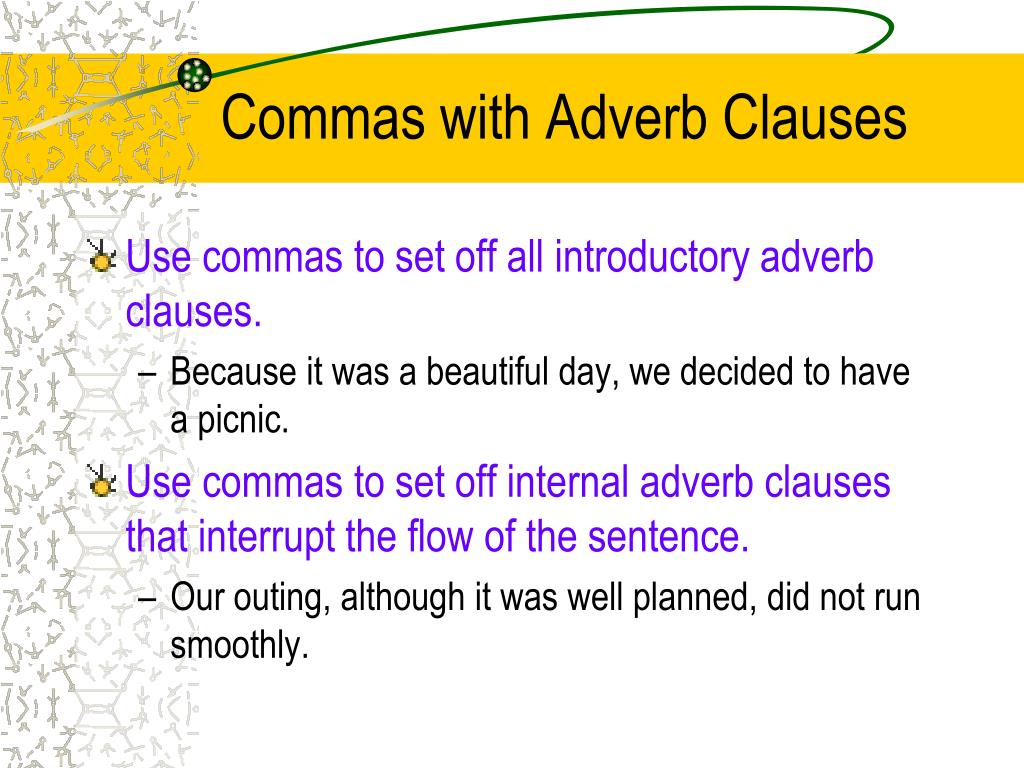 Commas with Adverb Clauses

Use commas to set off all introductory adverb clauses.

– Because it was a beautiful day, we decided to have a picnic.

Use commas to set off internal adverb clauses that interrupt the flow of the sentence.

– Our outing, although it was well planned, did not run smoothly.